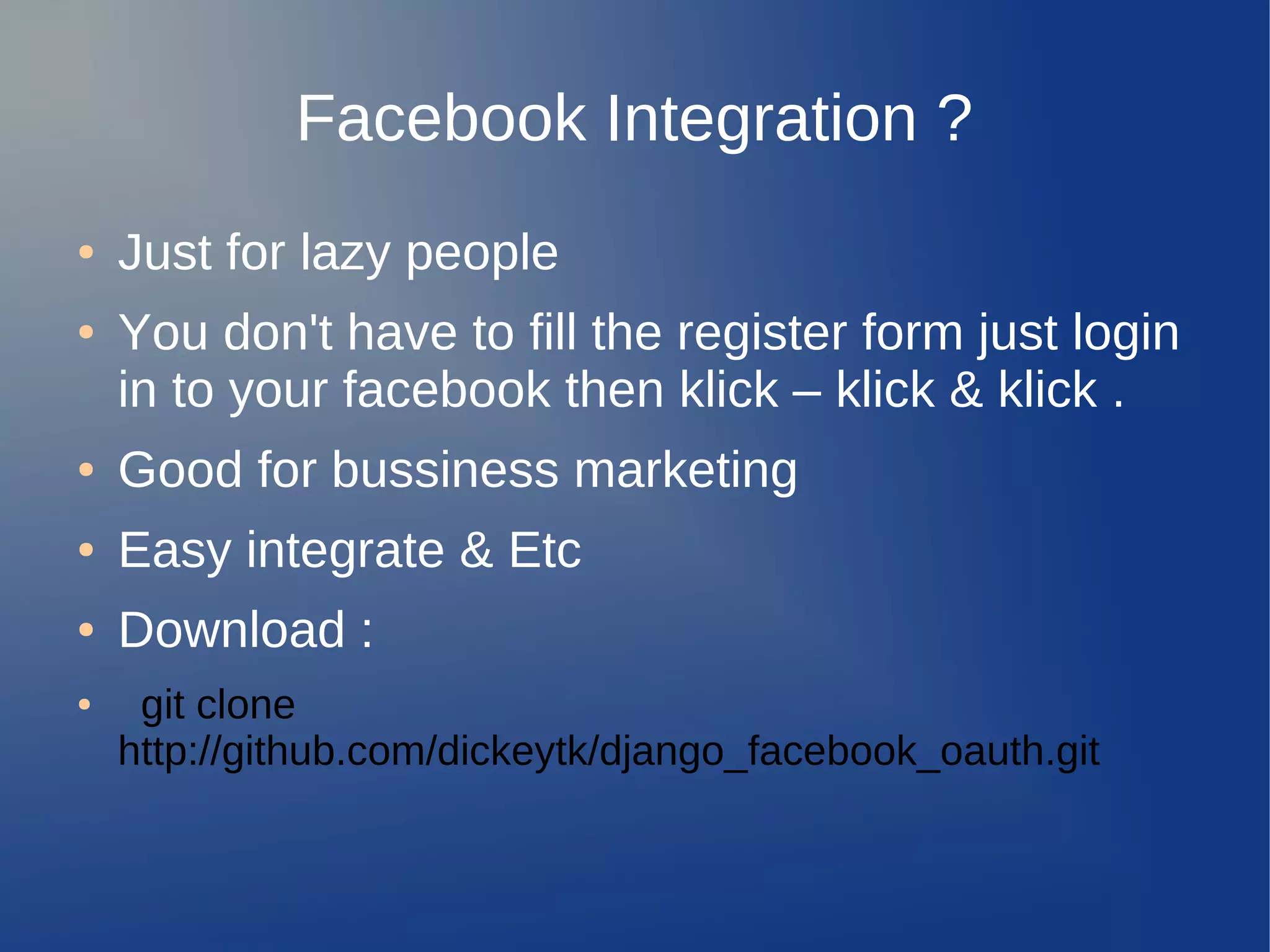 Facebook Integration ?

• Just for lazy people
• You don't have to fill the register form just login in to your facebook then klick – klick & klick .
• Good for bussiness marketing
• Easy integrate & Etc
• Download :
• git clone http://github.com/dickeytk/django_facebook_oauth.git